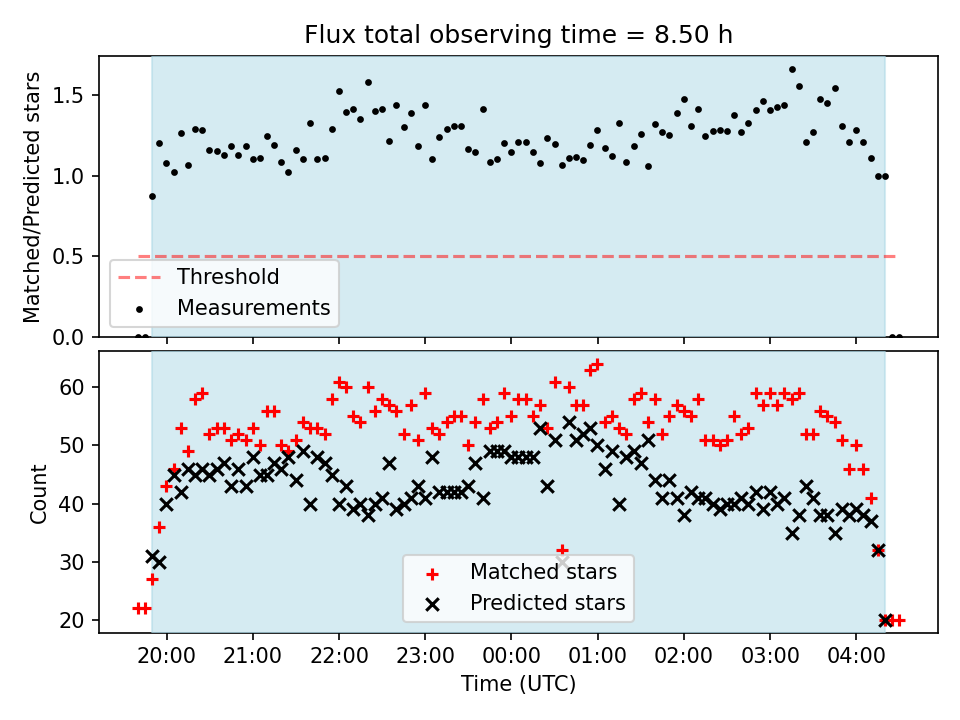 Flux total observing time = 8.50 h

Matched/Predicted stars

1.5
1.0
0.5
0.0

Threshold
Measurements

Count

60
50
40
30
20

Matched stars
Predicted stars

20:00 21:00 22:00 23:00 00:00 01:00 02:00 03:00 04:00

Time (UTC)